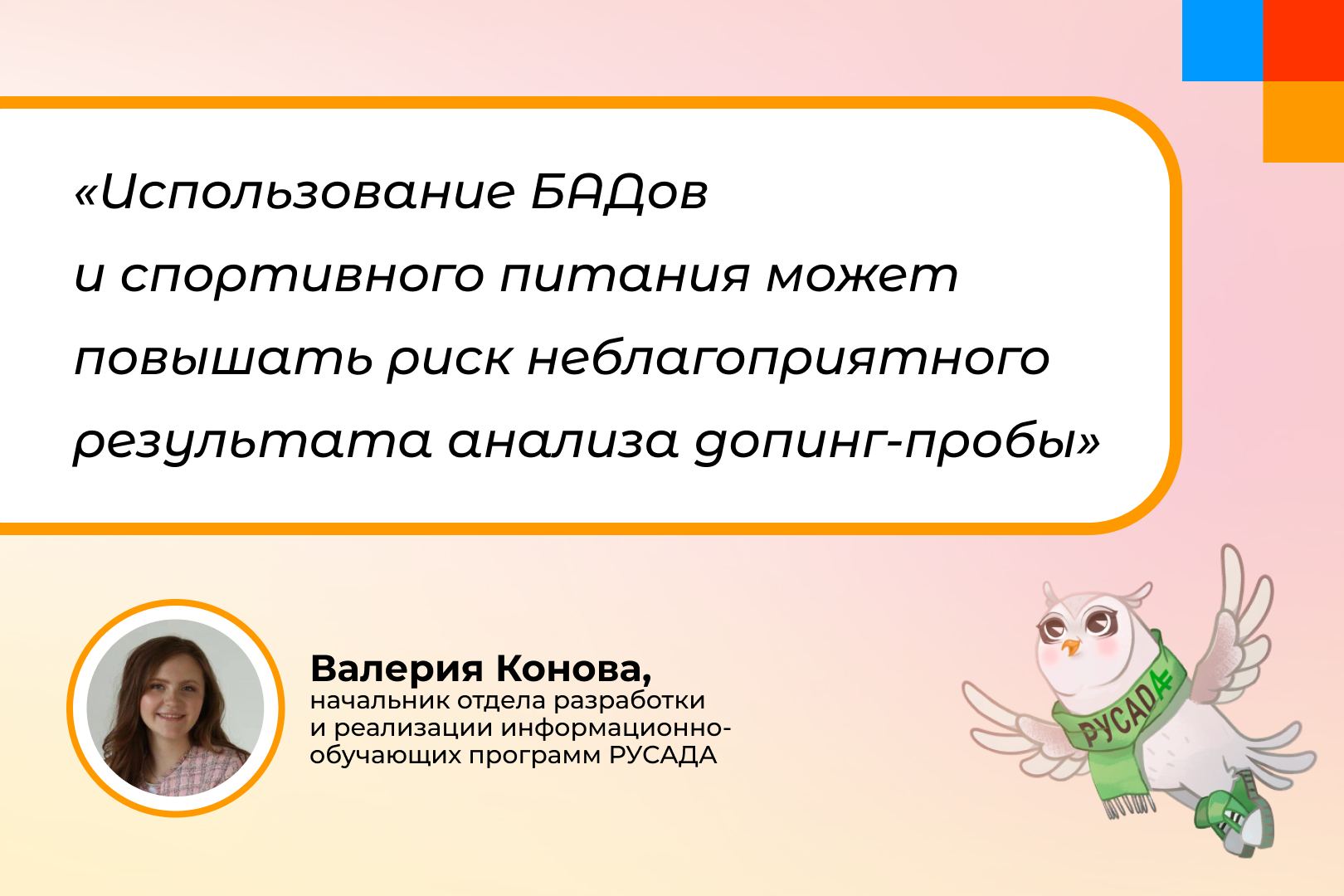 «Использование БАДов и спортивного питания может повышать риск неблагоприятного результата анализа допинг-пробы»

Валерия Конова,
начальник отдела разработки и реализации информационно-обучающих программ РУСАДА

РУСАДА